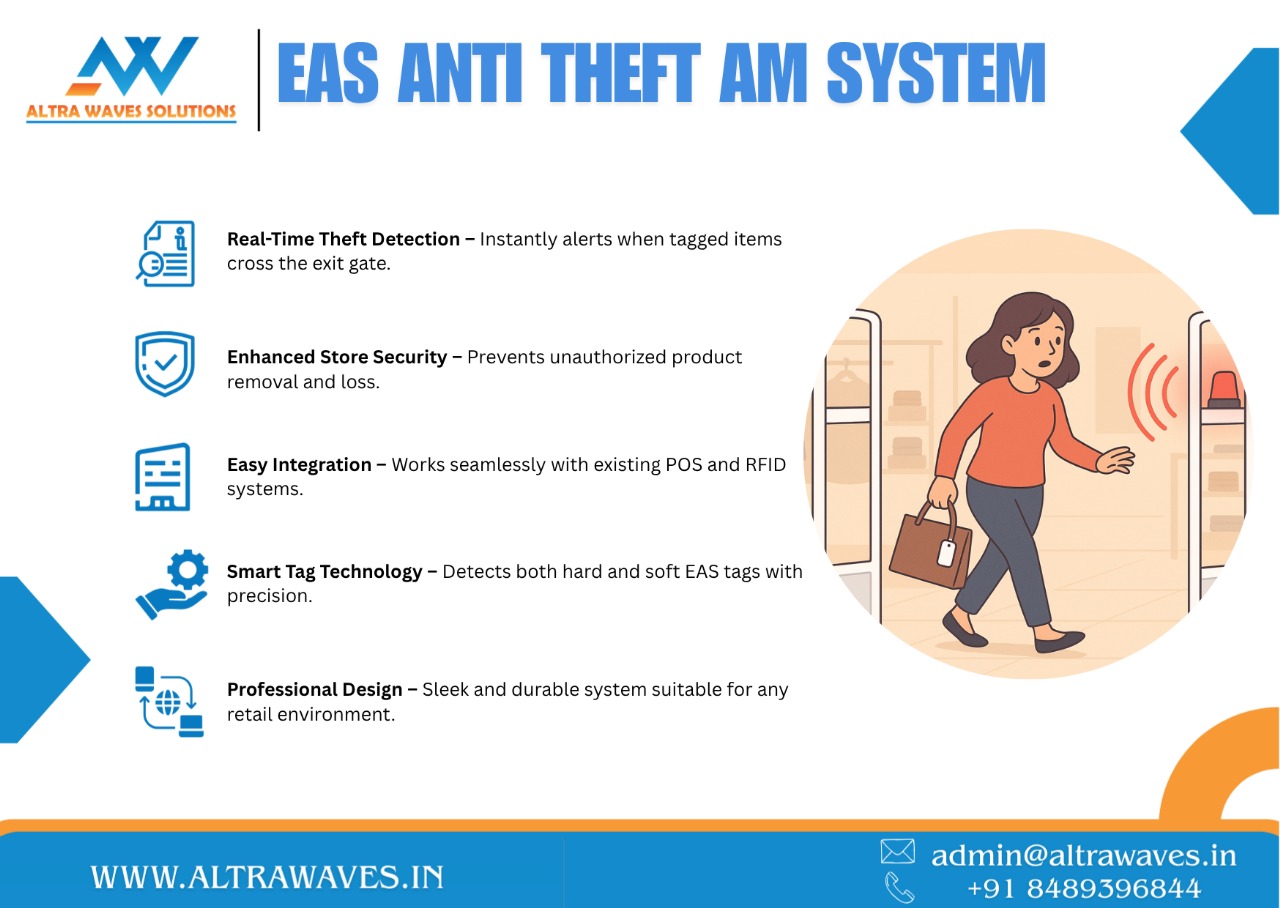 ALTRA WAVES SOLUTIONS

EAS ANTI THEFT AM SYSTEM

Real-Time Theft Detection – Instantly alerts when tagged items cross the exit gate.

Enhanced Store Security – Prevents unauthorized product removal and loss.

Easy Integration – Works seamlessly with existing POS and RFID systems.

Smart Tag Technology – Detects both hard and soft EAS tags with precision.

Professional Design – Sleek and durable system suitable for any retail environment.

WWW.ALTRAWAVES.IN

admin@altrawaves.in
+91 8489396844